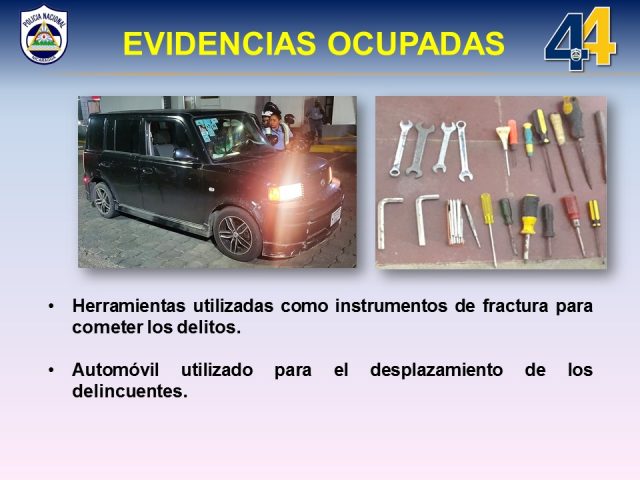 POLICIA NACIONAL
NICARAGUA

EVIDENCIAS OCUPADAS

44

• Herramientas utilizadas como instrumentos de fractura para cometer los delitos.

• Automóvil utilizado para el desplazamiento de los delincuentes.